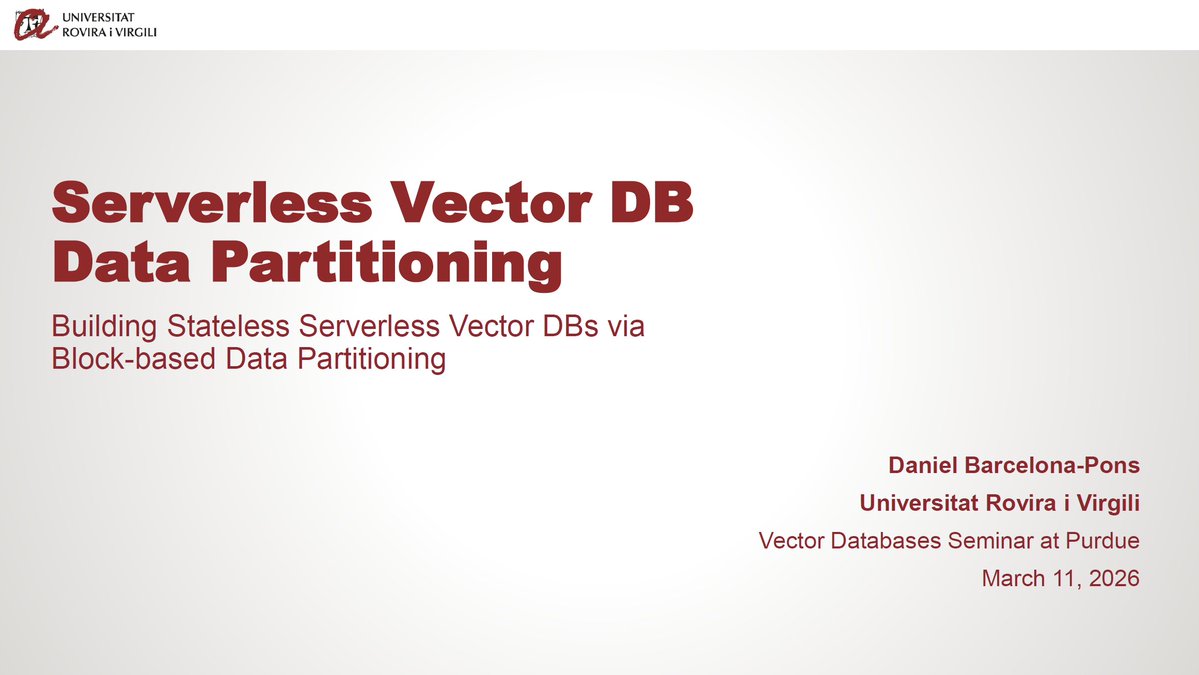 UNIVERSITAT
ROVIRA i VIRGILI

Serverless Vector DB Data Partitioning

Building Stateless Serverless Vector DBs via Block-based Data Partitioning

Daniel Barcelona-Pons

Universitat Rovira i Virgili

Vector Databases Seminar at Purdue

March 11, 2026